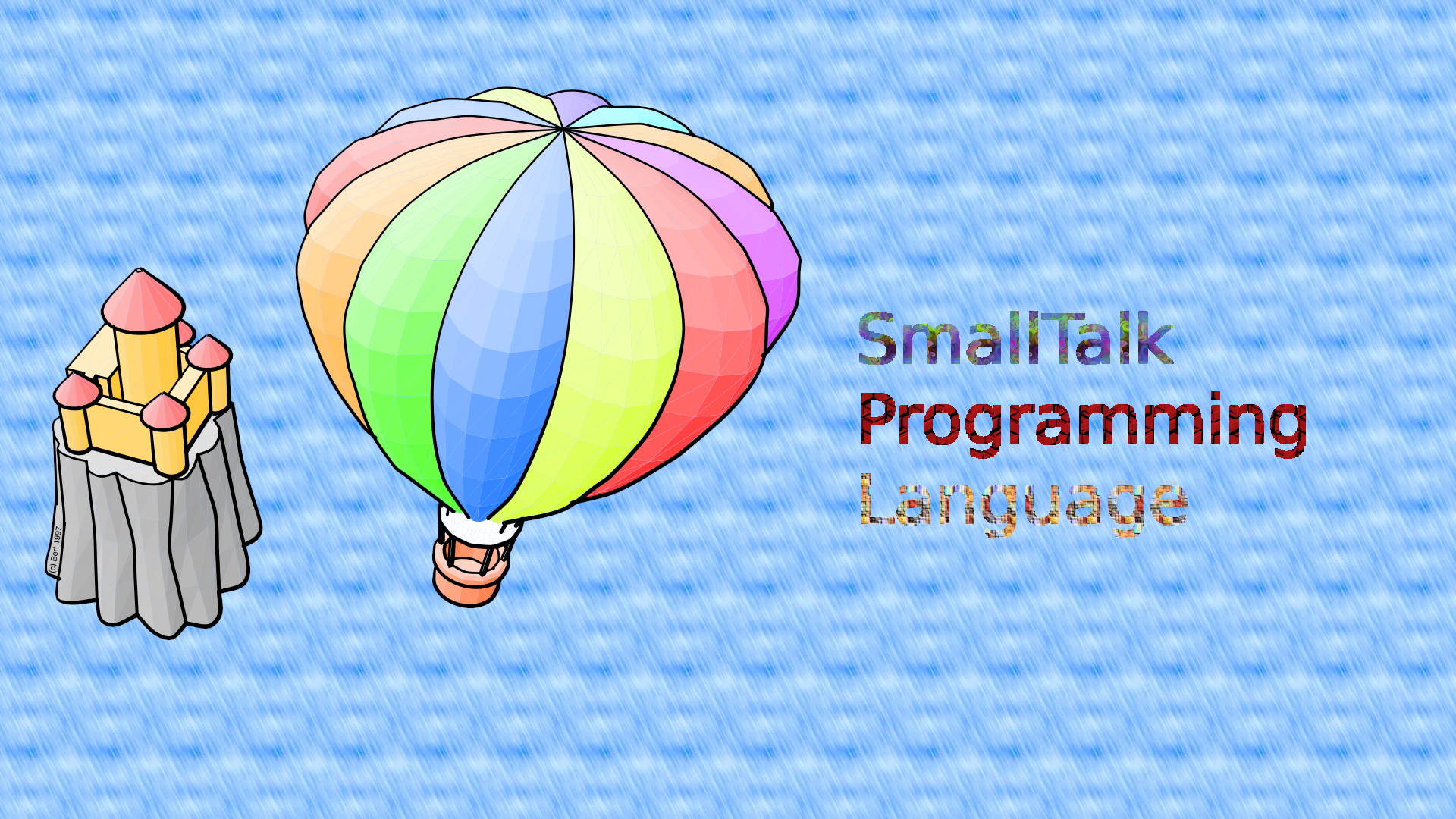 (c) Bert 1997

SmallTalk
Programming
Language